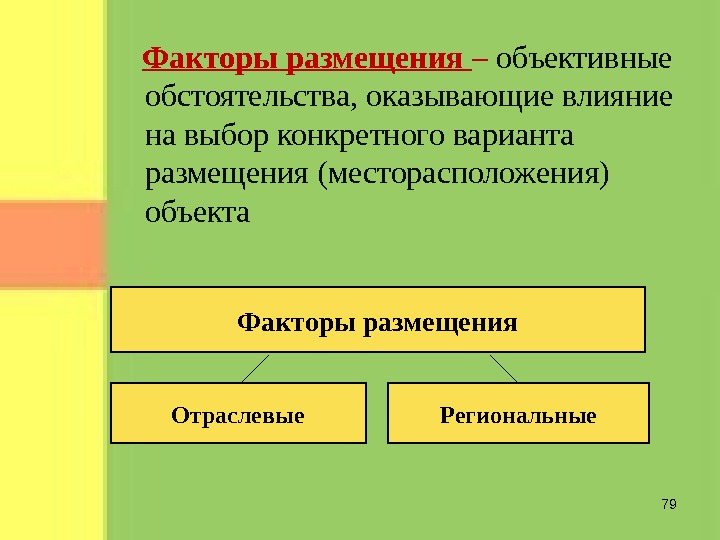 Факторы размещения – объективные обстоятельства, оказывающие влияние на выбор конкретного варианта размещения (месторасположения) объекта

Факторы размещения

Отраслевые

Региональные

79